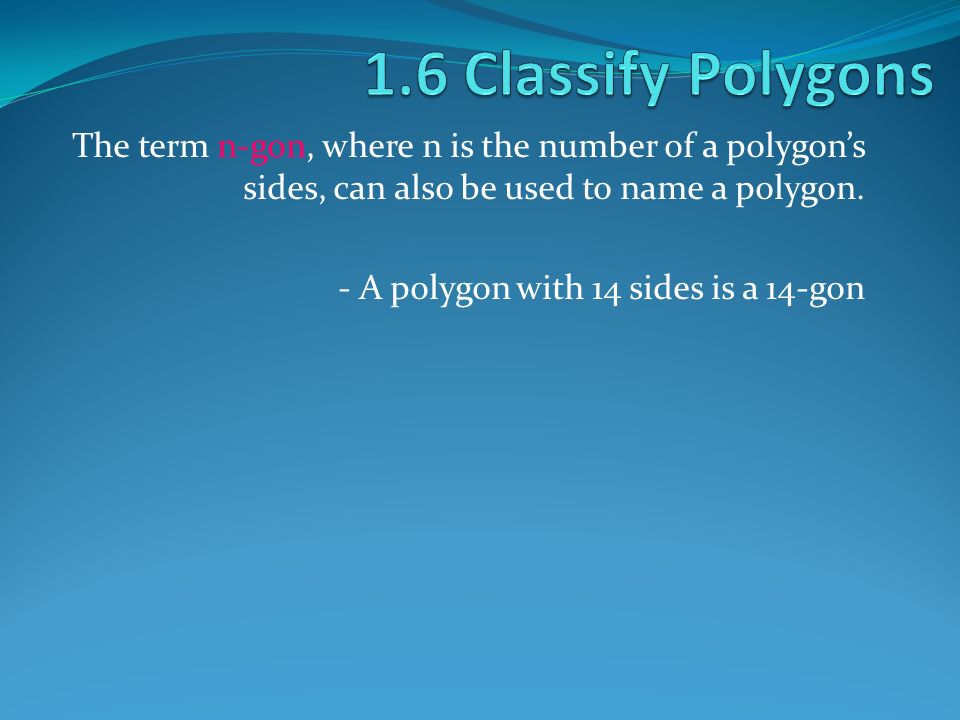 1.6 Classify Polygons

The term n-gon, where n is the number of a polygon’s sides, can also be used to name a polygon.

- A polygon with 14 sides is a 14-gon